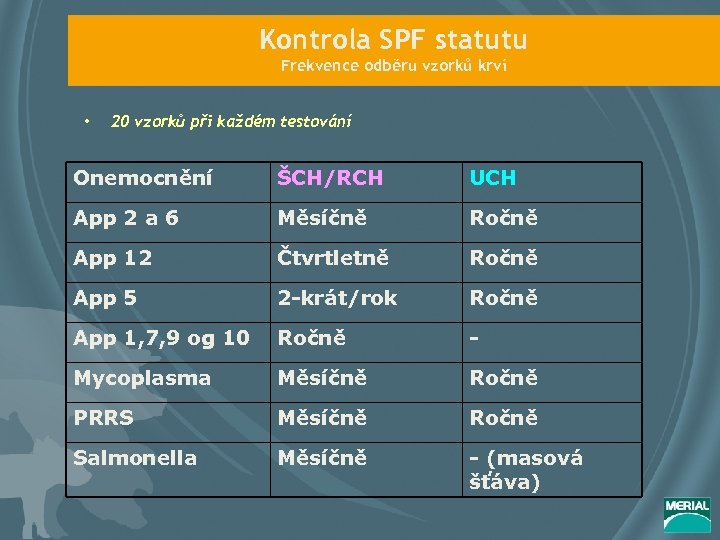 Kontrola SPF statutu
Frekvence odběru vzorků krví

• 20 vzorků při každém testování

| Onemocnění | ŠCH/RCH | UCH |
|---|---|---|
| App 2 a 6 | Měsíčně | Ročně |
| App 12 | Čtvrtletně | Ročně |
| App 5 | 2-krát/rok | Ročně |
| App 1,7,9 og 10 | Ročně | - |
| Mycoplasma | Měsíčně | Ročně |
| PRRS | Měsíčně | Ročně |
| Salmonella | Měsíčně | - (masová šťáva) |

MERIAL